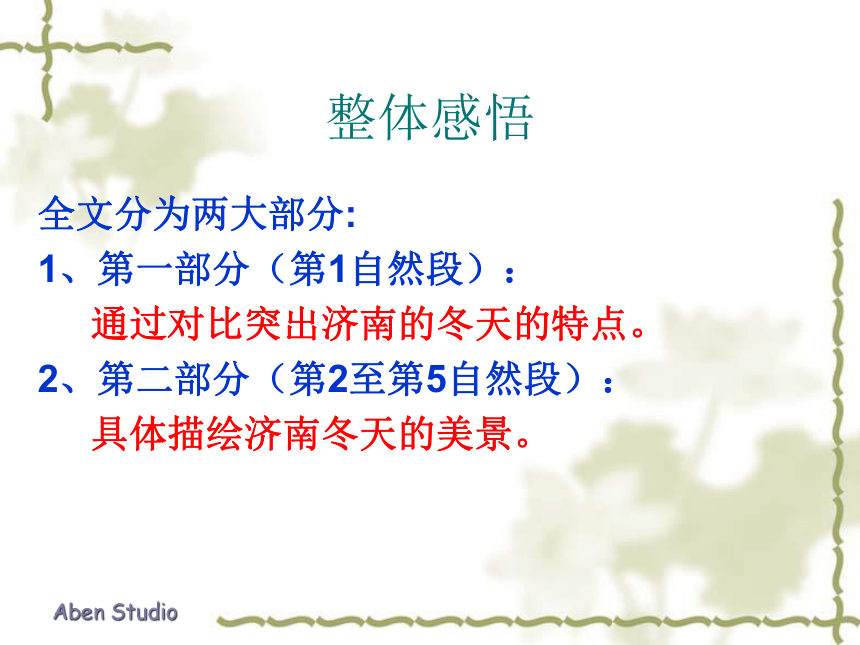 整体感悟

全文分为两大部分:

1、第一部分（第1自然段）：
通过对比突出济南的冬天的特点。

2、第二部分（第2至第5自然段）：
具体描绘济南冬天的美景。

Aben Studio